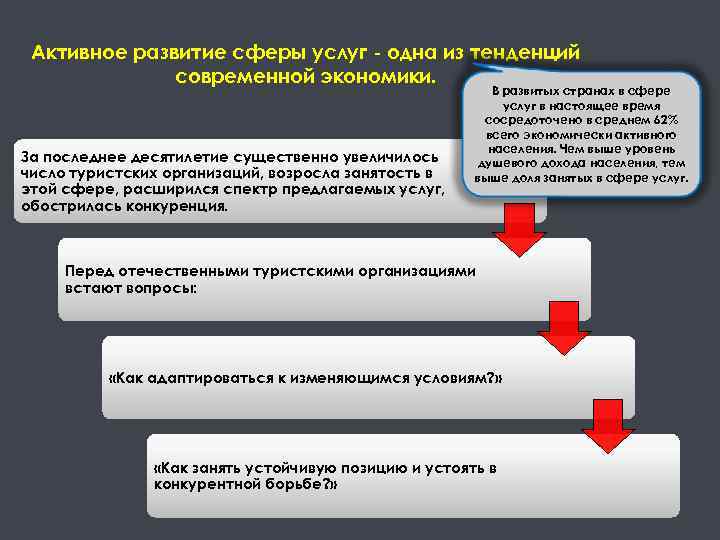 Активное развитие сферы услуг - одна из тенденций современной экономики.

В развитых странах в сфере услуг в настоящее время сосредоточено в среднем 62% всего экономически активного населения. Чем выше уровень душевого дохода населения, тем выше доля занятых в сфере услуг.

За последнее десятилетие существенно увеличилось число туристских организаций, возросла занятость в этой сфере, расширился спектр предлагаемых услуг, обострилась конкуренция.

Перед отечественными туристскими организациями встают вопросы:

«Как адаптироваться к изменяющимся условиям?»

«Как занять устойчивую позицию и устоять в конкурентной борьбе?»